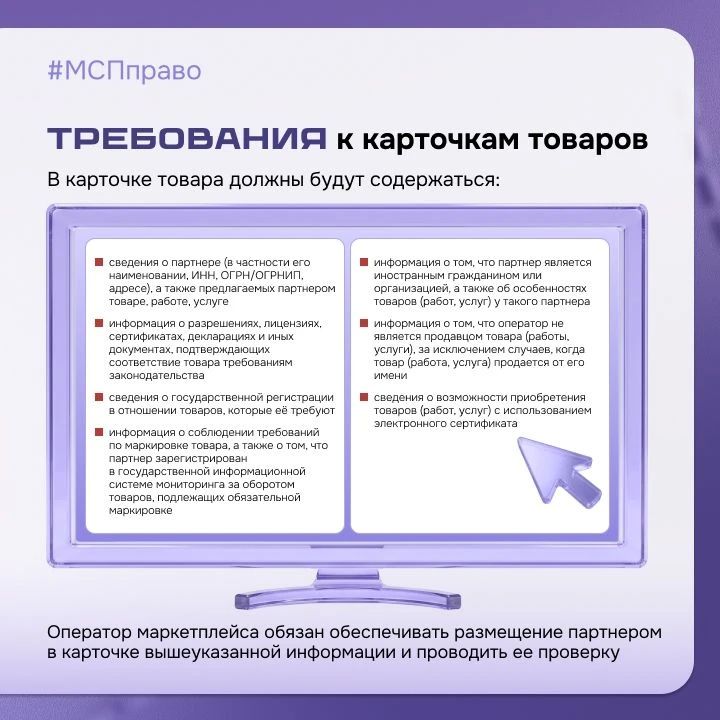 #МСПправо

ТРЕБОВАНИЯ к карточкам товаров

В карточке товара должны будут содержаться:

сведения о партнере (в частности его наименовании, ИНН, ОГРН/ОГРНИП, адресе), а также предлагаемых партнером товаре, работе, услуге

информация о разрешениях, лицензиях, сертификатах, декларациях и иных документах, подтверждающих соответствие товара требованиям законодательства

сведения о государственной регистрации в отношении товаров, которые её требуют

информация о соблюдении требований по маркировке товара, а также о том, что партнер зарегистрирован в государственной информационной системе мониторинга за оборотом товаров, подлежащих обязательной маркировке

информация о том, что партнер является иностранным гражданином или организацией, а также об особенностях товаров (работ, услуг) у такого партнера

информация о том, что оператор не является продавцом товара (работы, услуги), за исключением случаев, когда товар (работа, услуга) продается от его имени

сведения о возможности приобретения товаров (работ, услуг) с использованием электронного сертификата

Оператор маркетплейса обязан обеспечивать размещение партнером в карточке вышеуказанной информации и проводить ее проверку